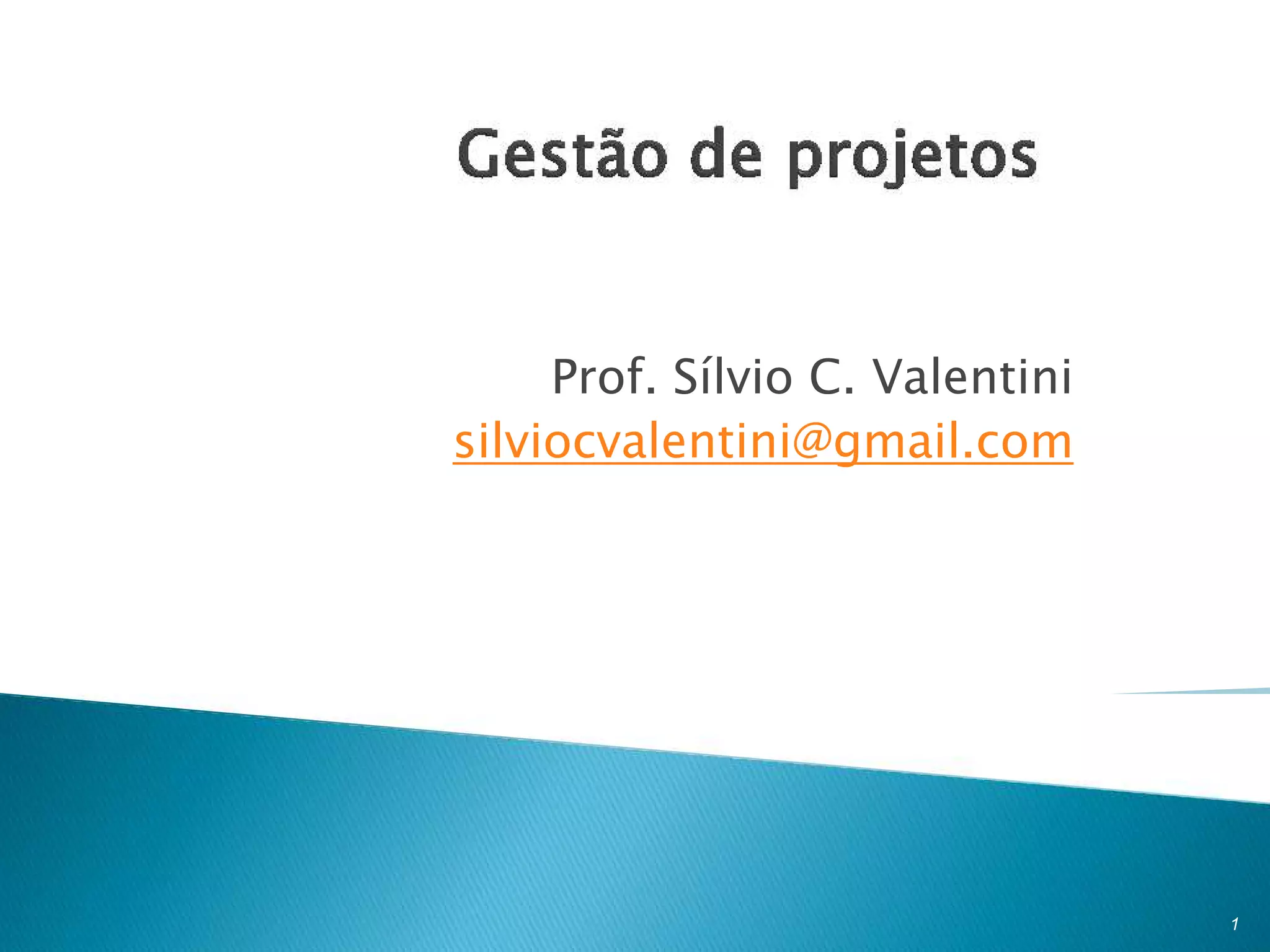 Gestão de projetos

Prof. Sílvio C. Valentini
silviocvalentini@gmail.com

1